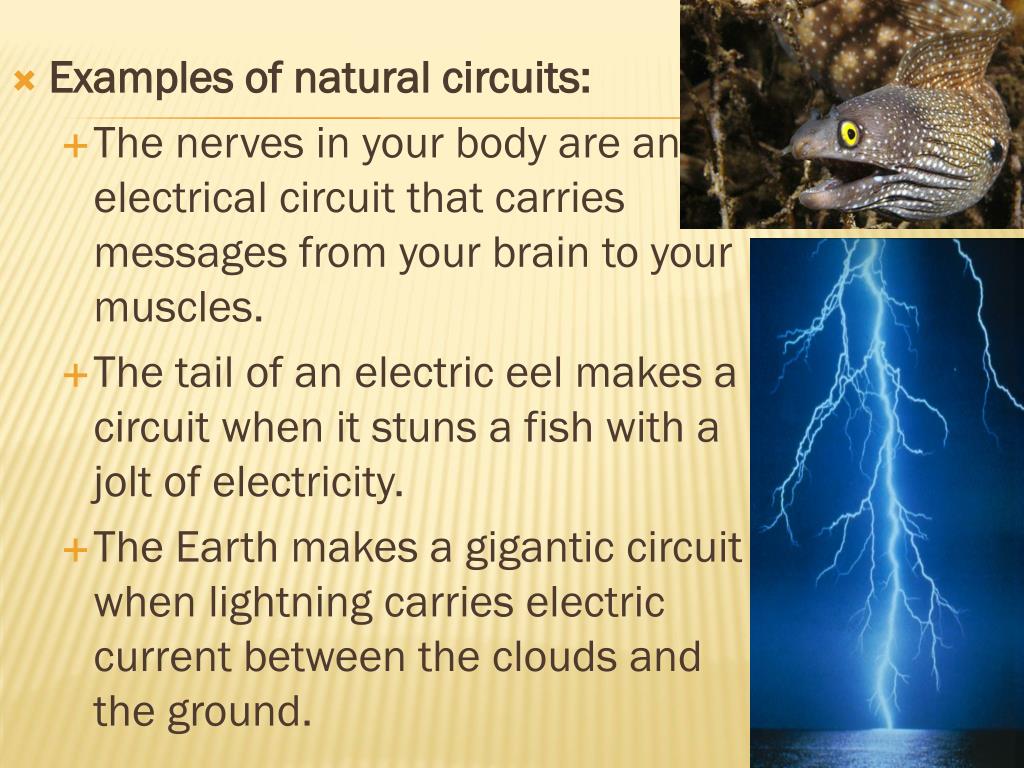 Examples of natural circuits:

The nerves in your body are an electrical circuit that carries messages from your brain to your muscles.

The tail of an electric eel makes a circuit when it stuns a fish with a jolt of electricity.

The Earth makes a gigantic circuit when lightning carries electric current between the clouds and the ground.